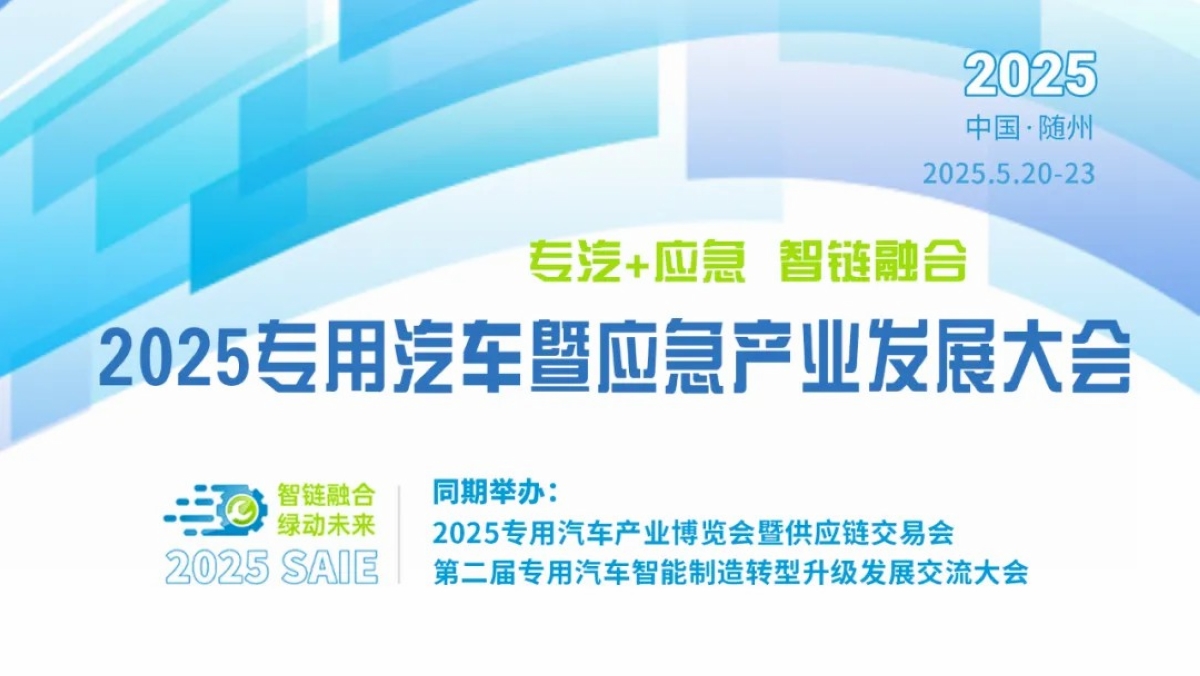 2025
中国·随州
2025.5.20-23

专汽+应急 智链融合

2025专用汽车暨应急产业发展大会

智链融合
绿动未来
2025 SAIE

同期举办：
2025专用汽车产业博览会暨供应链交易会
第二届专用汽车智能制造转型升级发展交流大会